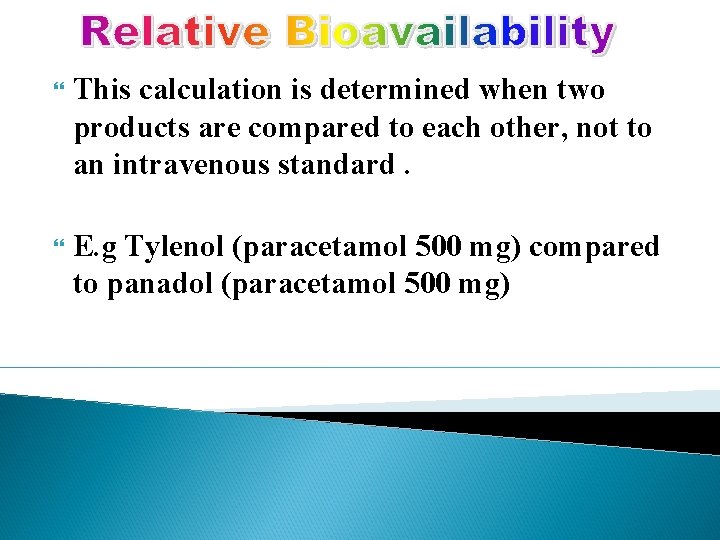 Relative Bioavailability

This calculation is determined when two products are compared to each other, not to an intravenous standard .

E.g Tylenol (paracetamol 500 mg) compared to panadol (paracetamol 500 mg)